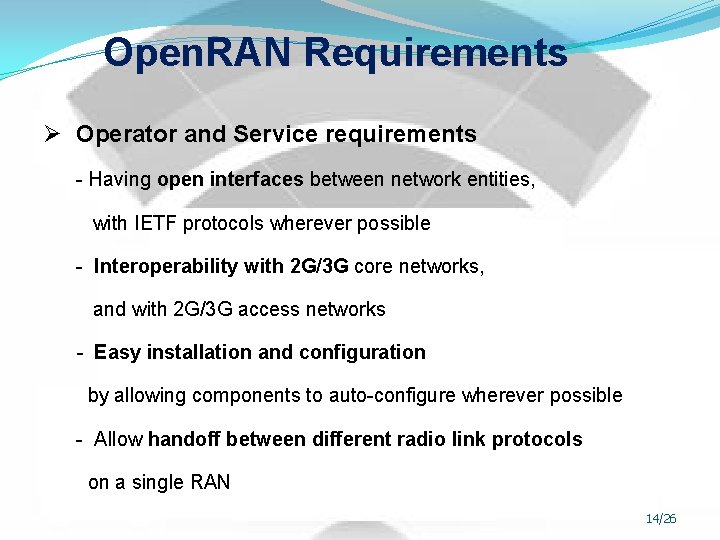 OpenRAN Requirements

➢ Operator and Service requirements

- Having open interfaces between network entities, with IETF protocols wherever possible

- Interoperability with 2G/3G core networks, and with 2G/3G access networks

- Easy installation and configuration by allowing components to auto-configure wherever possible

- Allow handoff between different radio link protocols on a single RAN

14/26